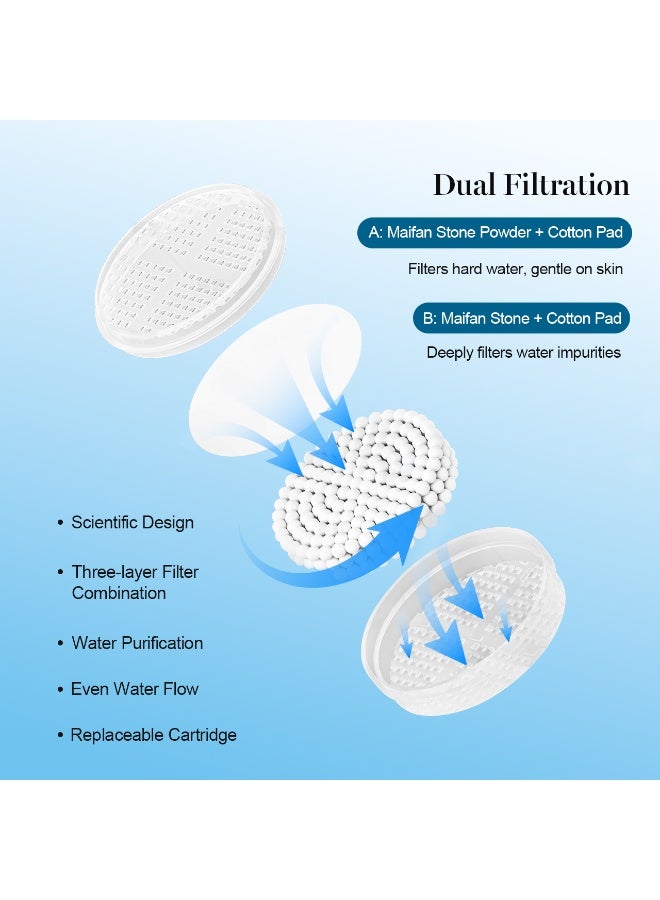 Dual Filtration

A: Maifan Stone Powder + Cotton Pad

Filters hard water, gentle on skin

B: Maifan Stone + Cotton Pad

Deeply filters water impurities

• Scientific Design

• Three-layer Filter Combination

• Water Purification

• Even Water Flow

• Replaceable Cartridge